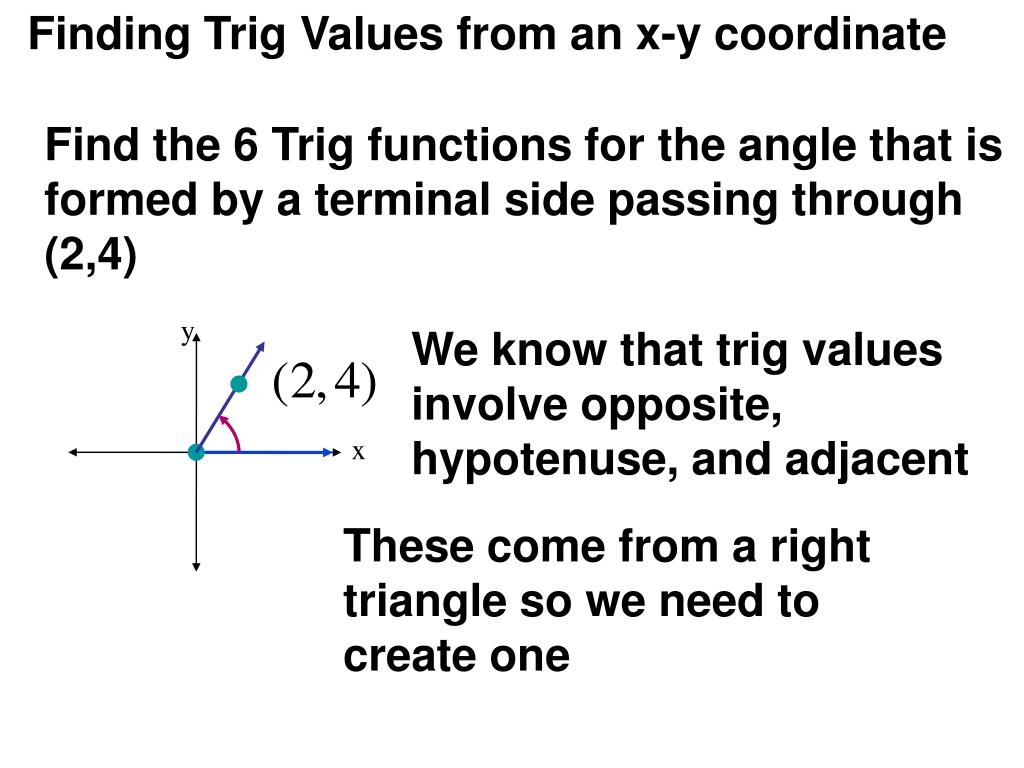 Finding Trig Values from an x-y coordinate

Find the 6 Trig functions for the angle that is formed by a terminal side passing through (2,4)

y

$(2,4)$

x

We know that trig values involve opposite, hypotenuse, and adjacent

These come from a right triangle so we need to create one